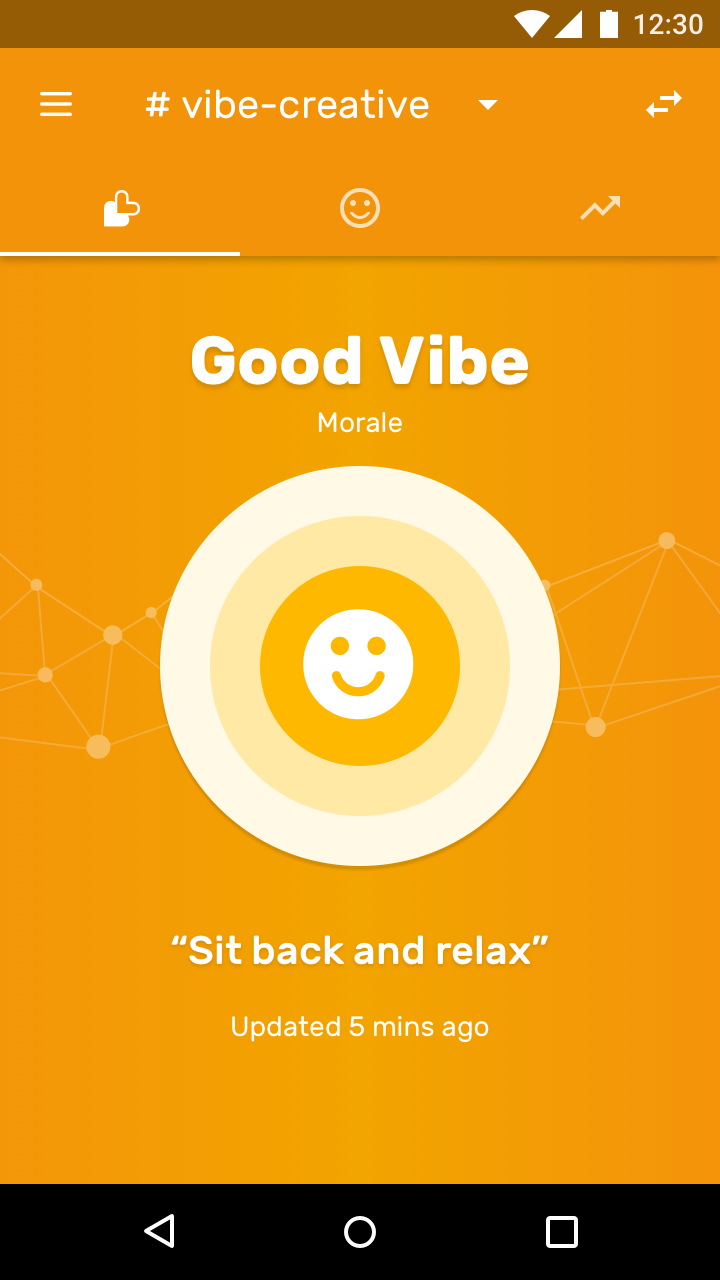 12:30

# vibe-creative

Good Vibe

Morale

“Sit back and relax”

Updated 5 mins ago